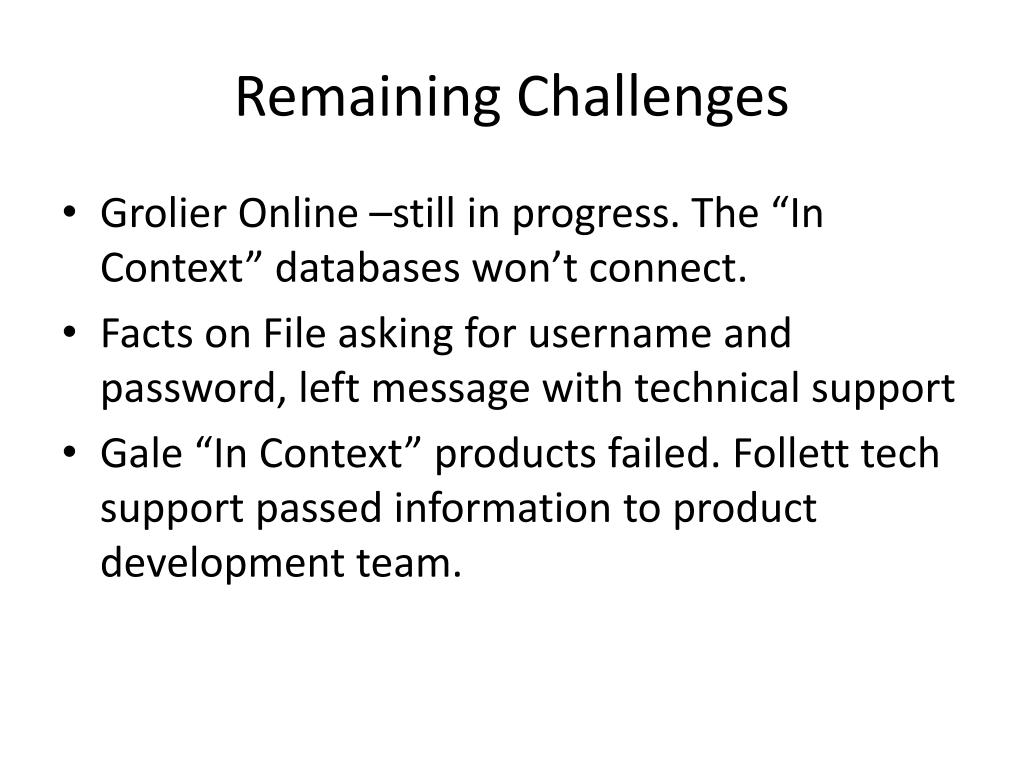 Remaining Challenges

• Grolier Online –still in progress. The “In Context” databases won’t connect.
• Facts on File asking for username and password, left message with technical support
• Gale “In Context” products failed. Follett tech support passed information to product development team.